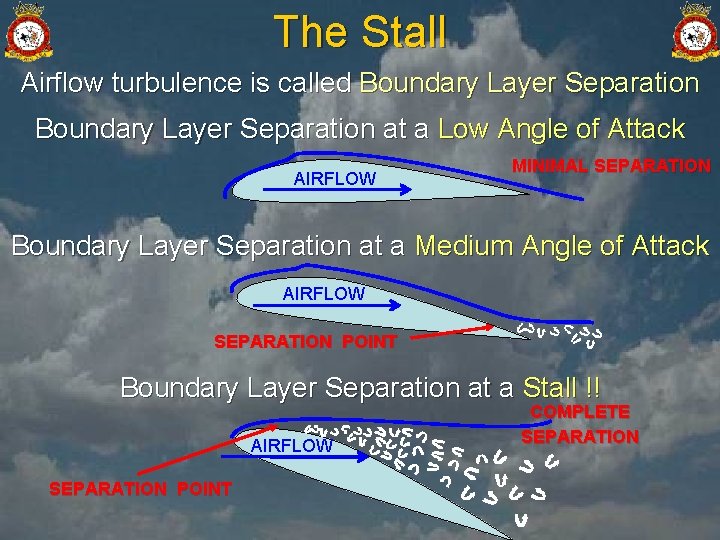 The Stall

Airflow turbulence is called Boundary Layer Separation

Boundary Layer Separation at a Low Angle of Attack

AIRFLOW

MINIMAL SEPARATION

Boundary Layer Separation at a Medium Angle of Attack

AIRFLOW

SEPARATION POINT

Boundary Layer Separation at a Stall !!

COMPLETE SEPARATION

AIRFLOW

SEPARATION POINT